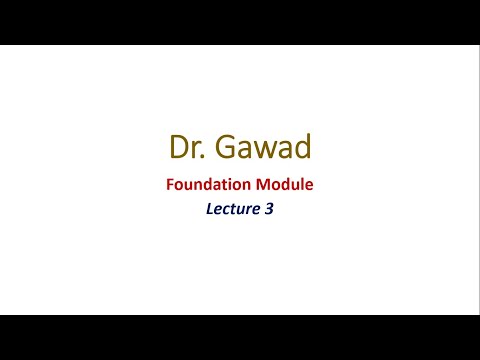 Dr. Gawad

Foundation Module

Lecture 3